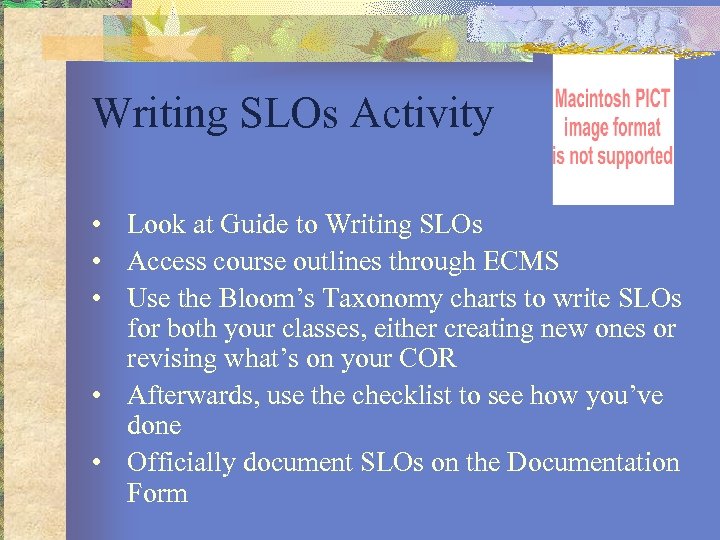 Writing SLOs Activity

Macintosh PICT image format is not supported

• Look at Guide to Writing SLOs
• Access course outlines through ECMS
• Use the Bloom's Taxonomy charts to write SLOs for both your classes, either creating new ones or revising what's on your COR
• Afterwards, use the checklist to see how you've done
• Officially document SLOs on the Documentation Form